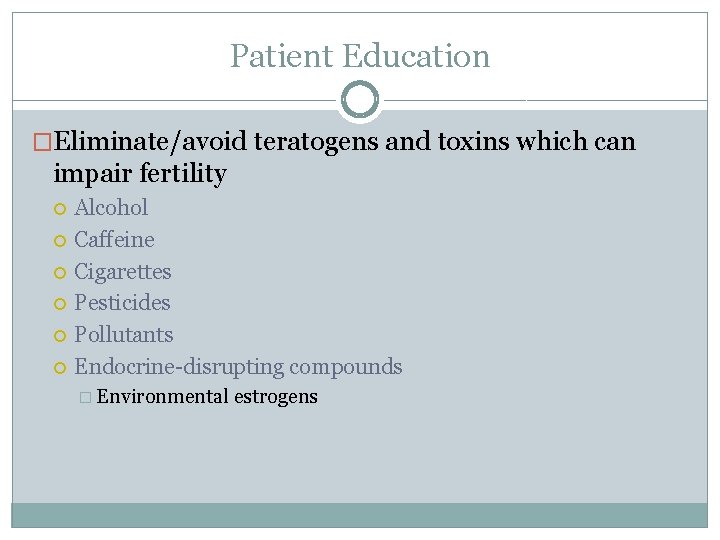 Patient Education

Eliminate/avoid teratogens and toxins which can impair fertility

Alcohol

Caffeine

Cigarettes

Pesticides

Pollutants

Endocrine-disrupting compounds

Environmental estrogens